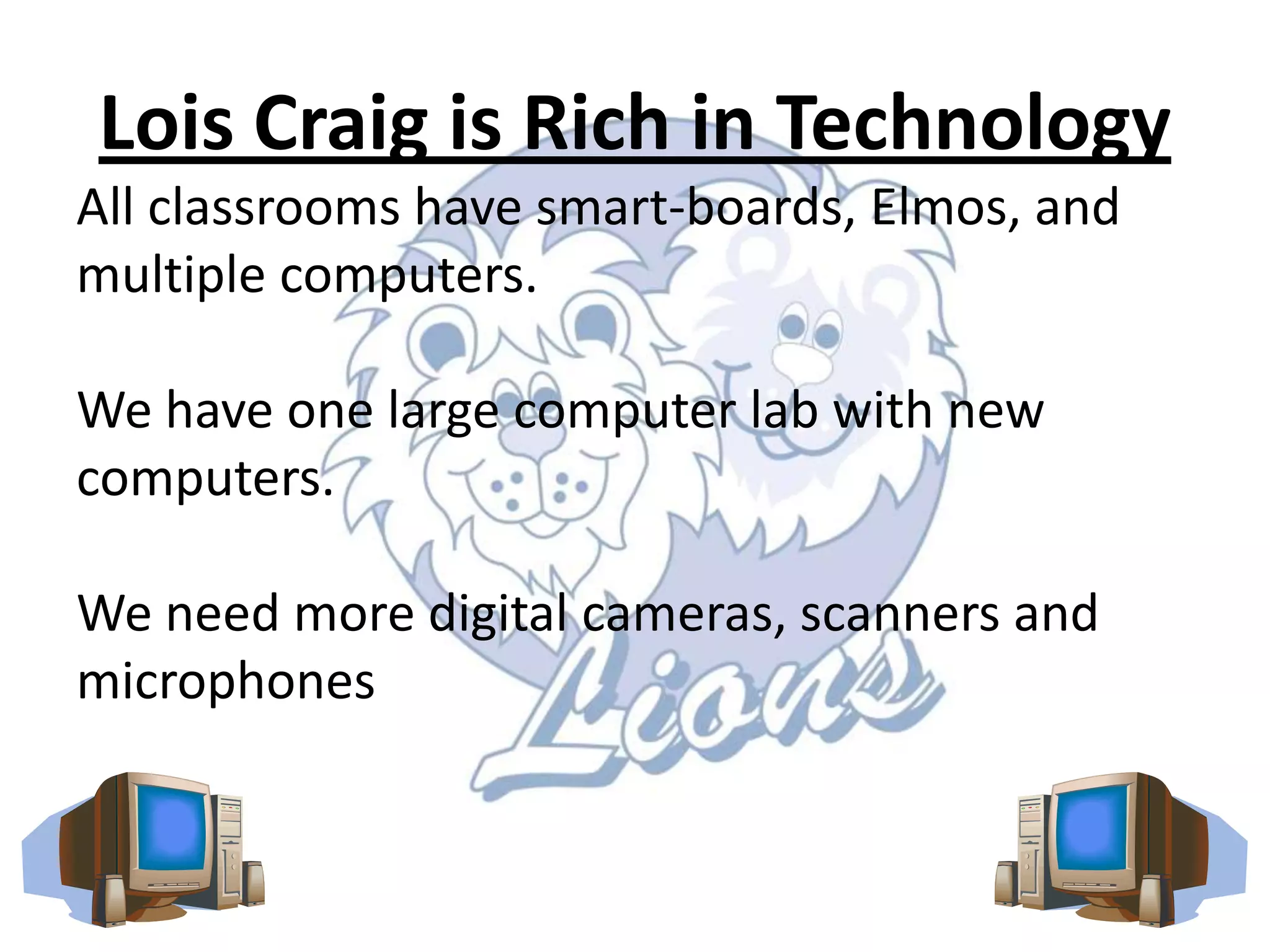 Lois Craig is Rich in Technology

All classrooms have smart-boards, Elmos, and multiple computers.

We have one large computer lab with new computers.

We need more digital cameras, scanners and microphones

Lions